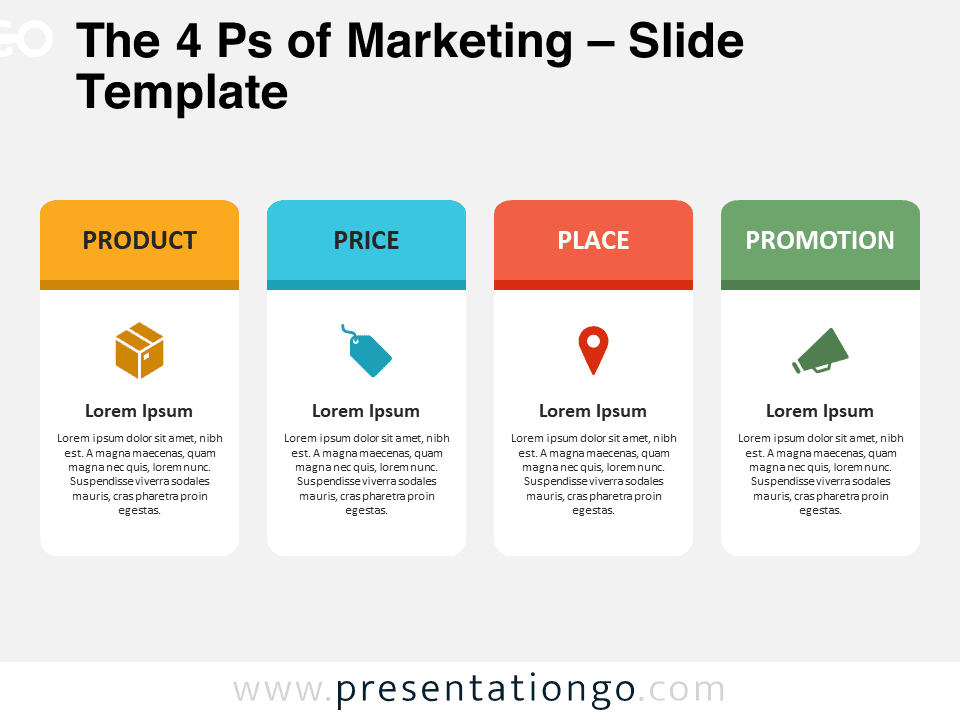 The 4 Ps of Marketing – Slide Template

PRODUCT

Lorem Ipsum

Lorem ipsum dolor sit amet, nibh est. A magna maecenas, quam magna nec quis, lorem nunc. Suspendisse viverra sodales mauris, cras pharetra proin egestas.

PRICE

Lorem Ipsum

Lorem ipsum dolor sit amet, nibh est. A magna maecenas, quam magna nec quis, lorem nunc. Suspendisse viverra sodales mauris, cras pharetra proin egestas.

PLACE

Lorem Ipsum

Lorem ipsum dolor sit amet, nibh est. A magna maecenas, quam magna nec quis, lorem nunc. Suspendisse viverra sodales mauris, cras pharetra proin egestas.

PROMOTION

Lorem Ipsum

Lorem ipsum dolor sit amet, nibh est. A magna maecenas, quam magna nec quis, lorem nunc. Suspendisse viverra sodales mauris, cras pharetra proin egestas.

www.presentationgo.com